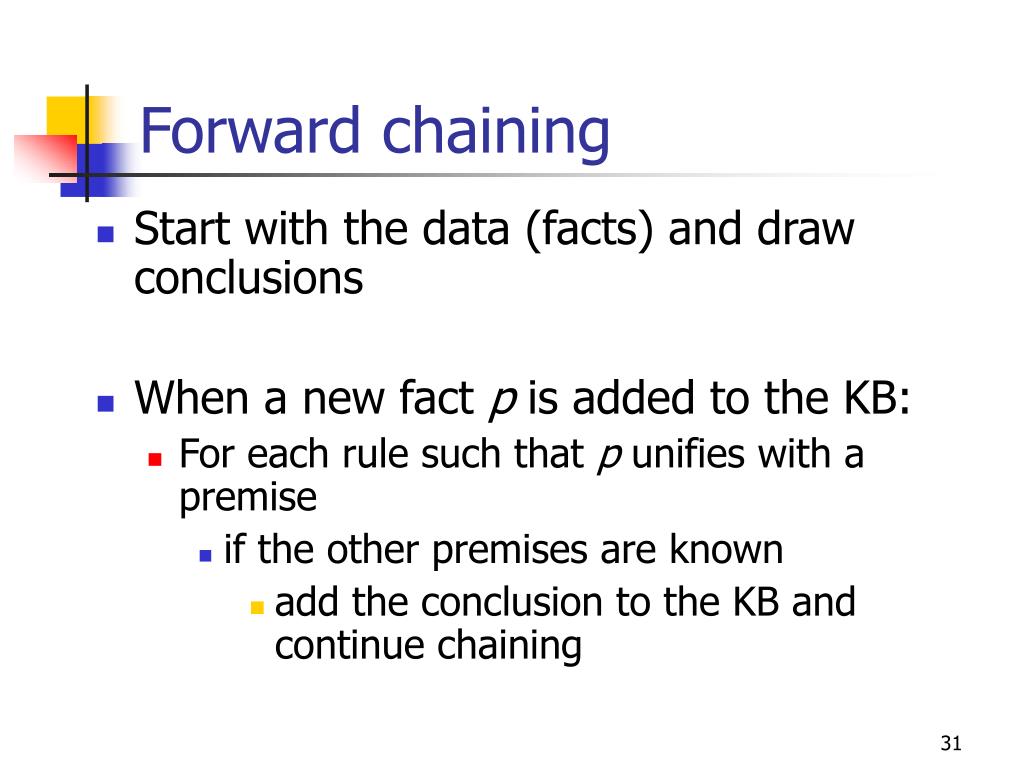 Forward chaining

Start with the data (facts) and draw conclusions

When a new fact $p$ is added to the KB:

For each rule such that $p$ unifies with a premise

if the other premises are known

add the conclusion to the KB and continue chaining

31